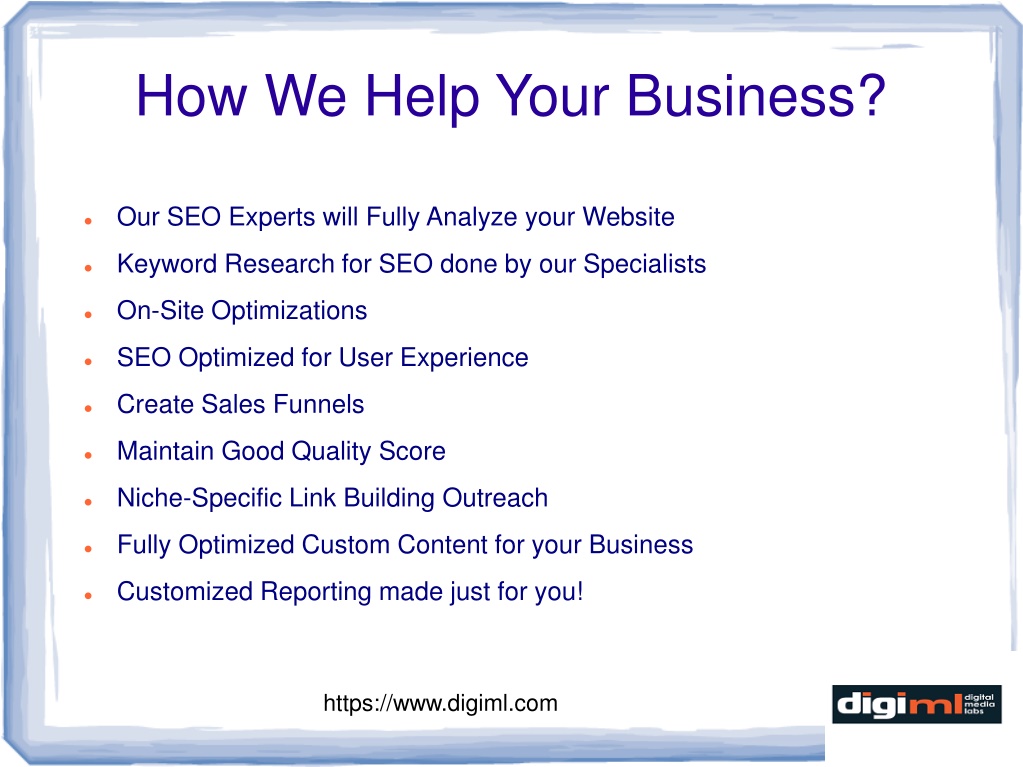 How We Help Your Business?

- Our SEO Experts will Fully Analyze your Website
- Keyword Research for SEO done by our Specialists
- On-Site Optimizations
- SEO Optimized for User Experience
- Create Sales Funnels
- Maintain Good Quality Score
- Niche-Specific Link Building Outreach
- Fully Optimized Custom Content for your Business
- Customized Reporting made just for you!

https://www.digiml.com

digiml digital media labs